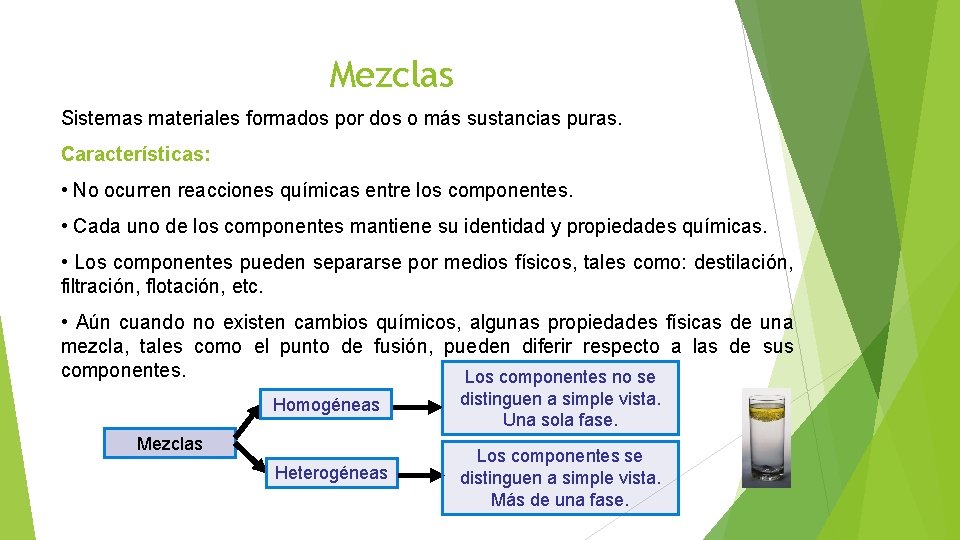 Mezclas

Sistemas materiales formados por dos o más sustancias puras.

Características:

• No ocurren reacciones químicas entre los componentes.

• Cada uno de los componentes mantiene su identidad y propiedades químicas.

• Los componentes pueden separarse por medios físicos, tales como: destilación, filtración, flotación, etc.

• Aún cuando no existen cambios químicos, algunas propiedades físicas de una mezcla, tales como el punto de fusión, pueden diferir respecto a las de sus componentes.

Mezclas

Homogéneas

Los componentes no se distinguen a simple vista. Una sola fase.

Heterogéneas

Los componentes se distinguen a simple vista. Más de una fase.